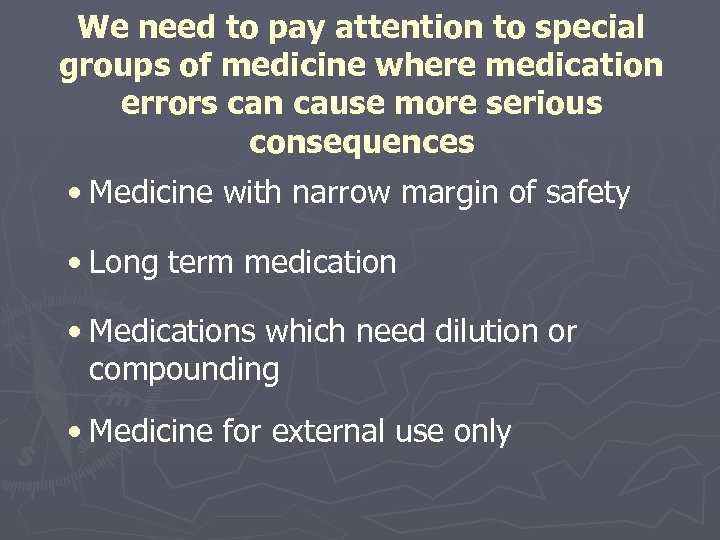 We need to pay attention to special groups of medicine where medication errors can cause more serious consequences

• Medicine with narrow margin of safety

• Long term medication

• Medications which need dilution or compounding

• Medicine for external use only